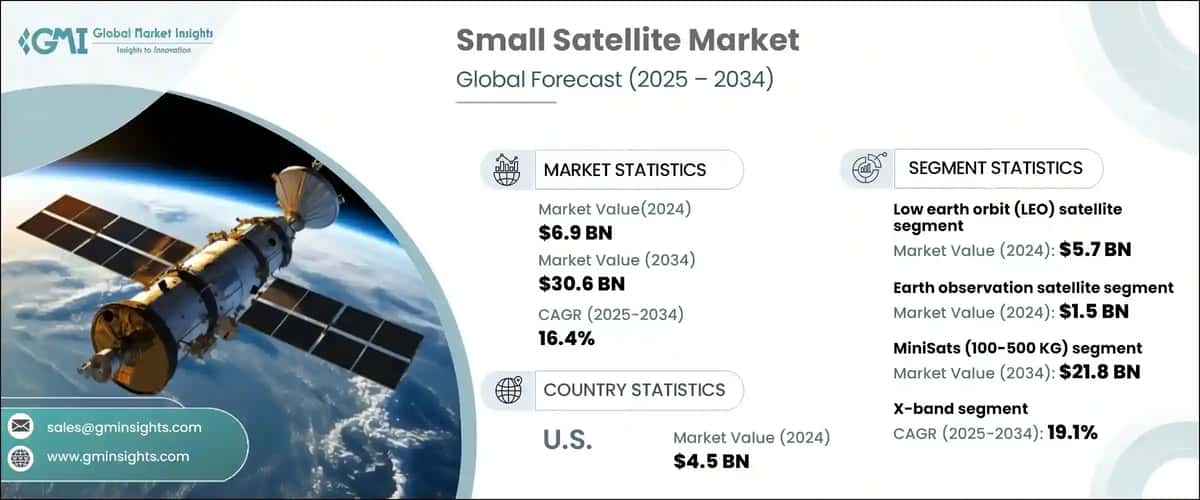 GMI Global Market Insights
Insights to Innovation

Small Satellite Market
Global Forecast (2025 – 2034)

MARKET STATISTICS

Market Value(2024)
$6.9 BN
Market Value (2034)
$30.6 BN
CAGR (2025-2034)
16.4%

COUNTRY STATISTICS

U.S.
Market Value (2024)
$4.5 BN

SEGMENT STATISTICS

Low earth orbit (LEO) satellite segment
Market Value (2024): $5.7 BN

Earth observation satellite segment
Market Value (2024): $1.5 BN

MiniSats (100-500 KG) segment
Market Value (2034): $21.8 BN

X-band segment
CAGR (2025-2034): 19.1%

sales@gminsights.com
www.gminsights.com